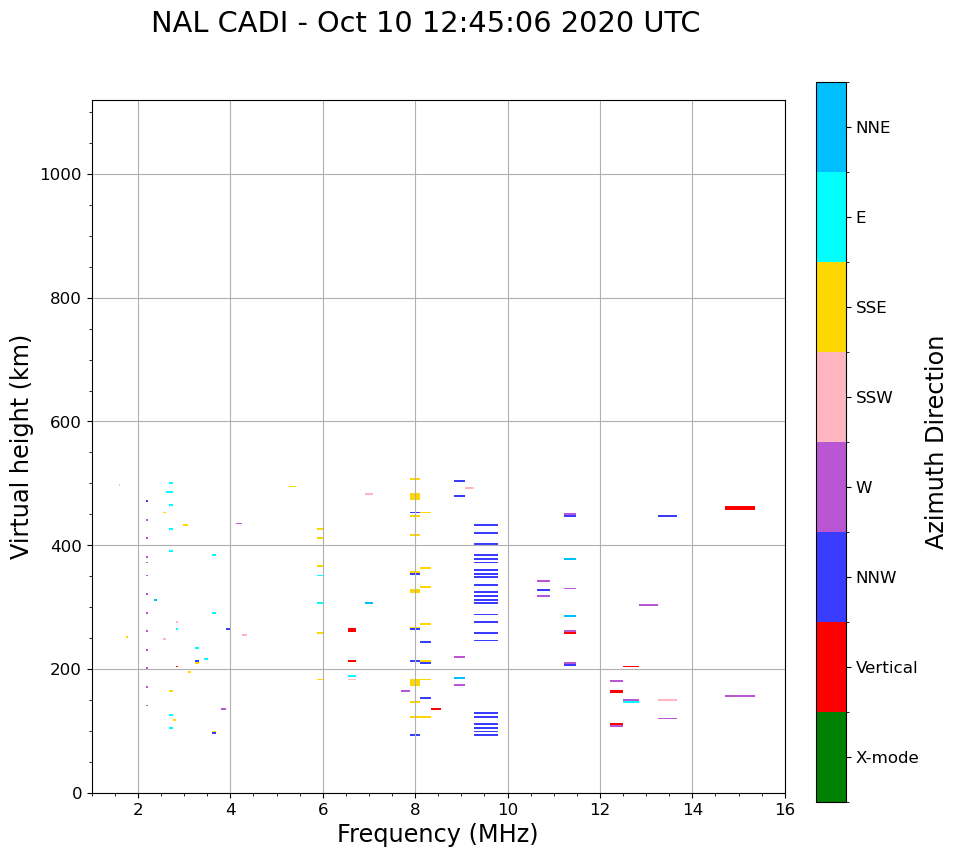 NAL CADI - Oct 10 12:45:06 2020 UTC

Virtual height (km)

1000
800
600
400
200
0

2
4
6
8
10
12
14
16

Frequency (MHz)

NNE
E
SSE
SSW
W
NNW
Vertical
X-mode

Azimuth Direction